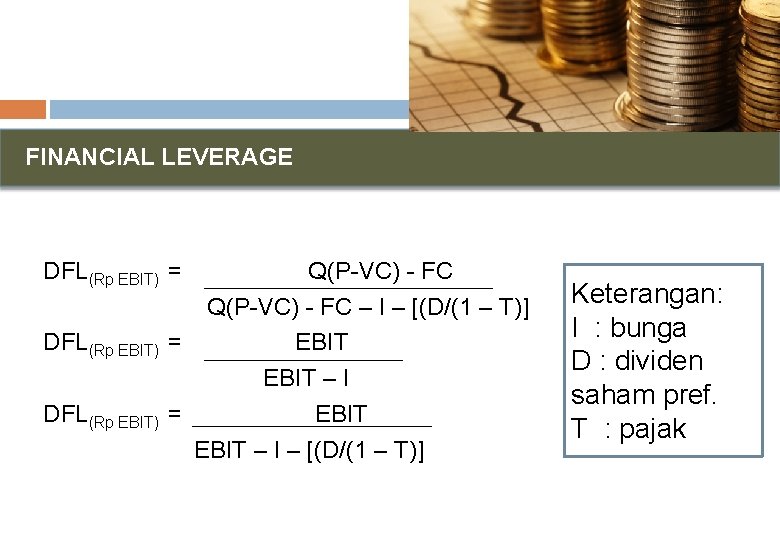 FINANCIAL LEVERAGE

$DFL_{(Rp\ EBIT)} = \frac{Q(P-VC) - FC}{Q(P-VC) - FC - I - [(D/(1 - T)]}$

$DFL_{(Rp\ EBIT)} = \frac{EBIT}{EBIT - I}$

$DFL_{(Rp\ EBIT)} = \frac{EBIT}{EBIT - I - [(D/(1 - T)]}$

Keterangan:
I : bunga
D : dividen saham pref.
T : pajak